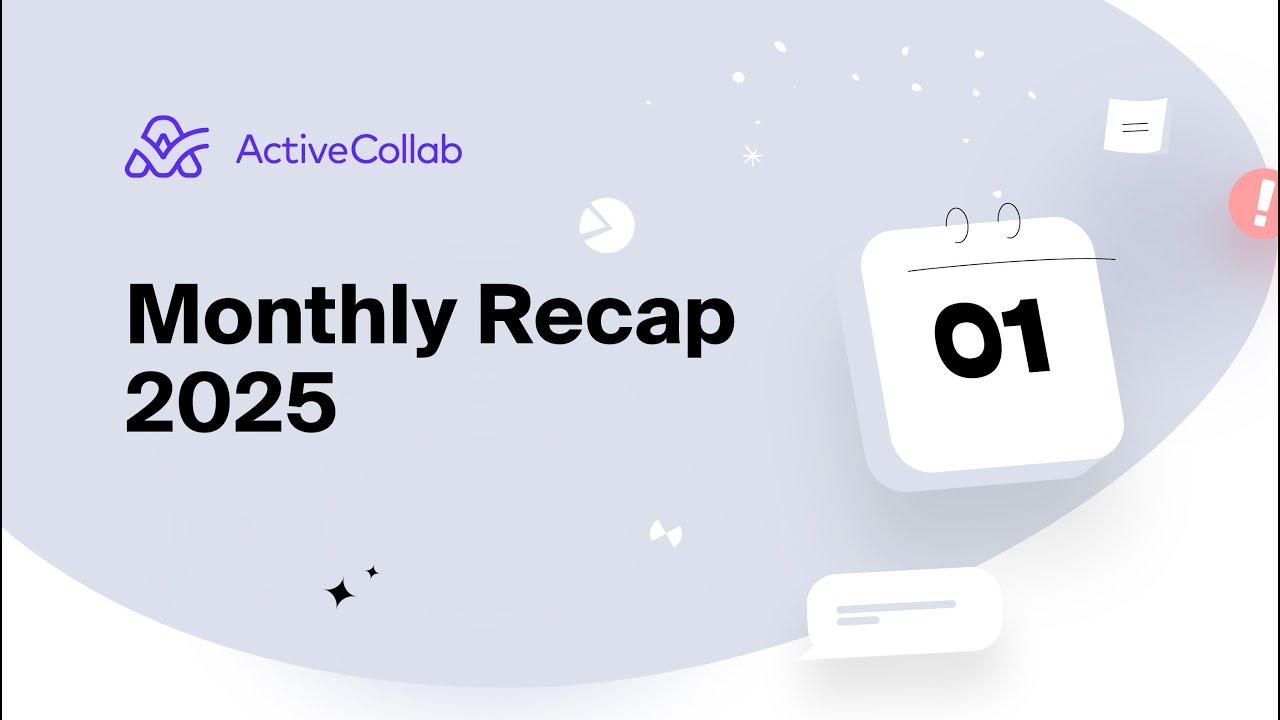 ActiveCollab

Monthly Recap 2025

01

!